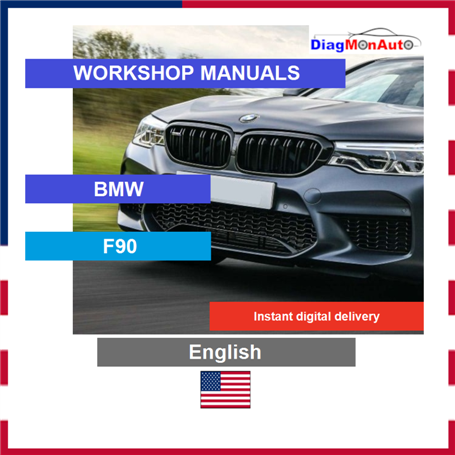 DiagMonAuto

WORKSHOP MANUALS

BMW

F90

Instant digital delivery

English